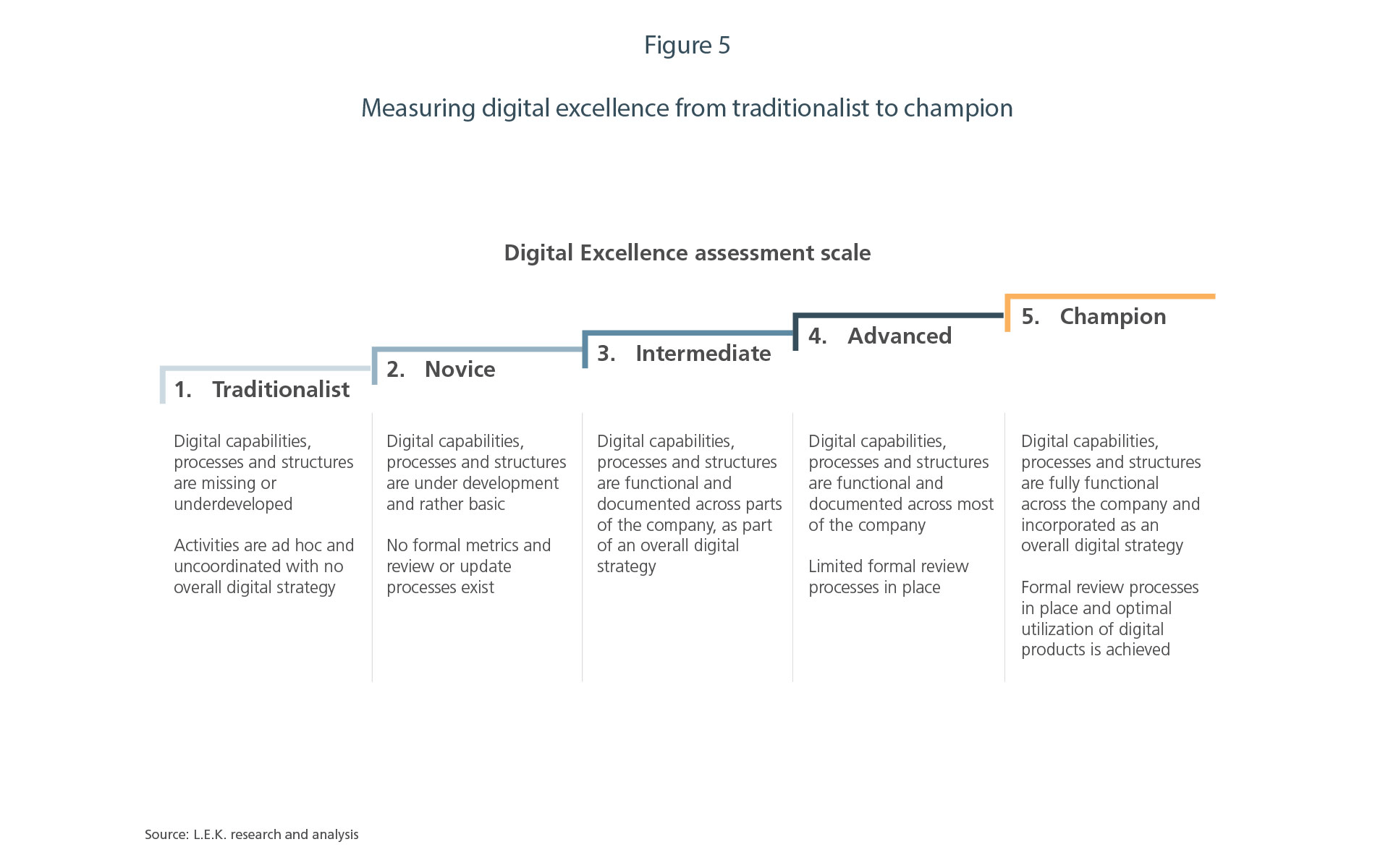 Figure 5

Measuring digital excellence from traditionalist to champion

Digital Excellence assessment scale

1. Traditionalist

Digital capabilities, processes and structures are missing or underdeveloped

Activities are ad hoc and uncoordinated with no overall digital strategy

2. Novice

Digital capabilities, processes and structures are under development and rather basic

No formal metrics and review or update processes exist

3. Intermediate

Digital capabilities, processes and structures are functional and documented across parts of the company, as part of an overall digital strategy

4. Advanced

Digital capabilities, processes and structures are functional and documented across most of the company

Limited formal review processes in place

5. Champion

Digital capabilities, processes and structures are fully functional across the company and incorporated as an overall digital strategy

Formal review processes in place and optimal utilization of digital products is achieved

Source: L.E.K. research and analysis